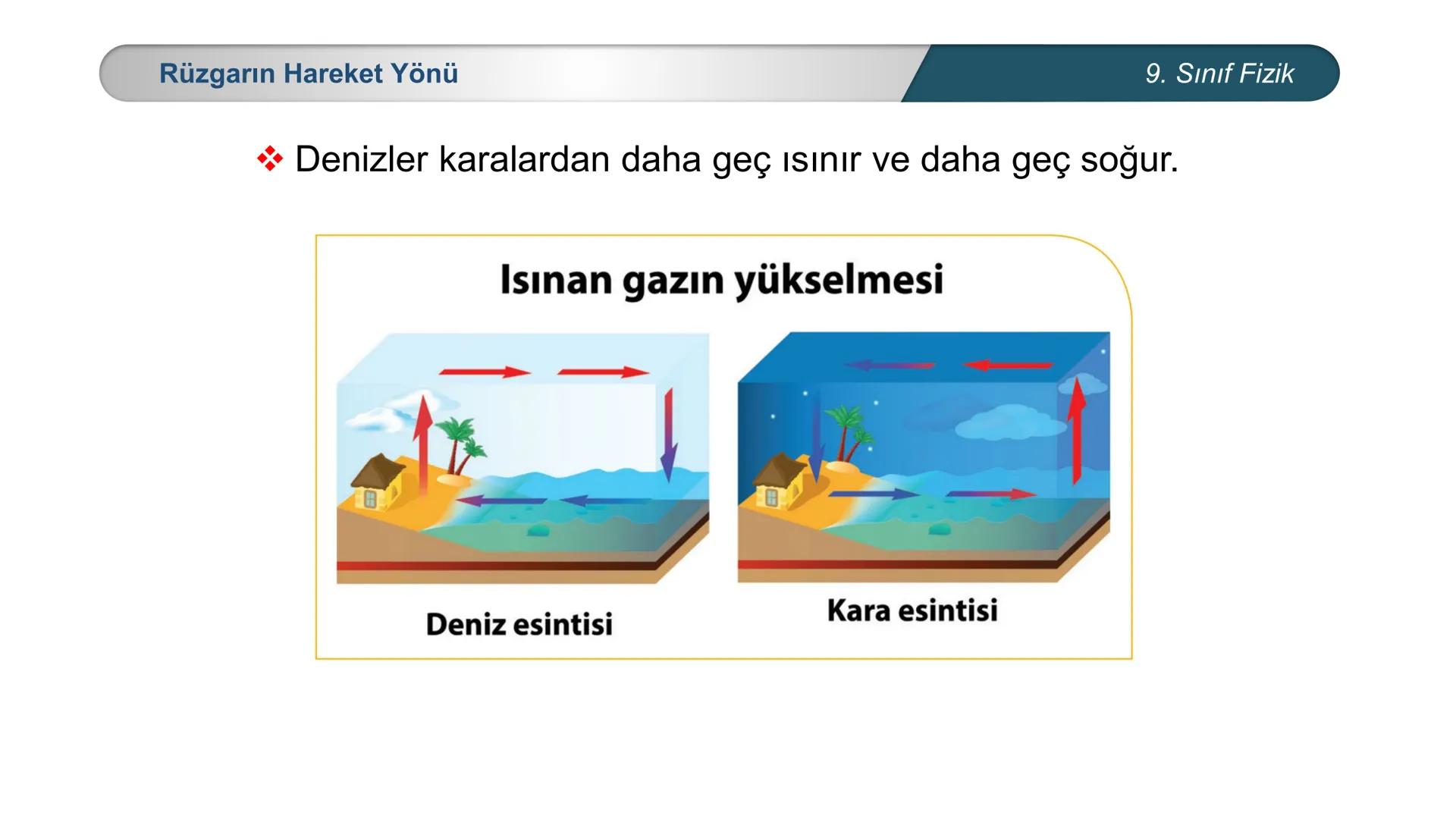 Rüzgarın Hareket Yönü

9. Sınıf Fizik

❖ Denizler karalardan daha geç ısınır ve daha geç soğur.

Isınan gazın yükselmesi

Deniz esintisi

Kara esintisi